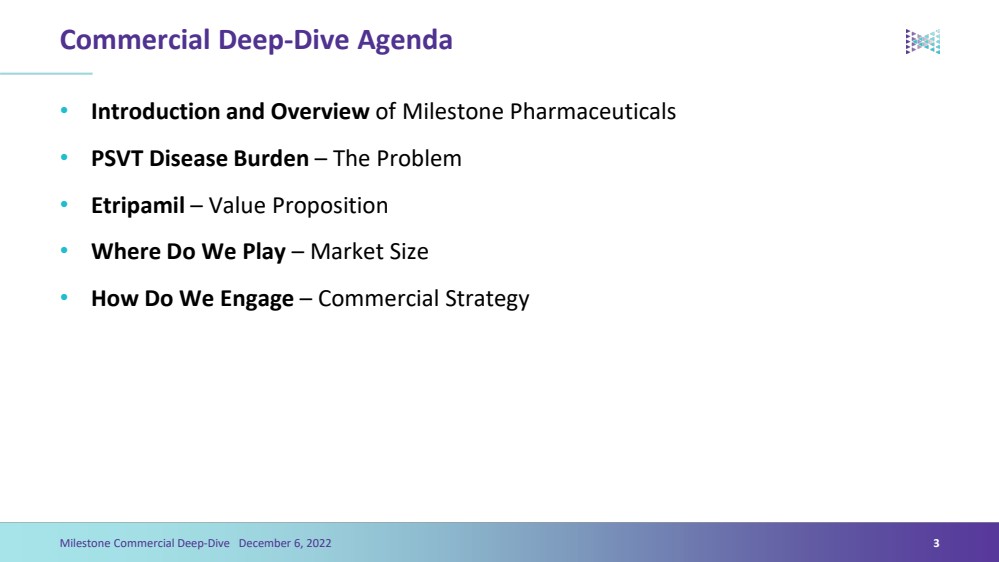 Commercial Deep-Dive Agenda

• Introduction and Overview of Milestone Pharmaceuticals
• PSVT Disease Burden – The Problem
• Etripamil – Value Proposition
• Where Do We Play – Market Size
• How Do We Engage – Commercial Strategy

Milestone Commercial Deep-Dive December 6, 2022 3